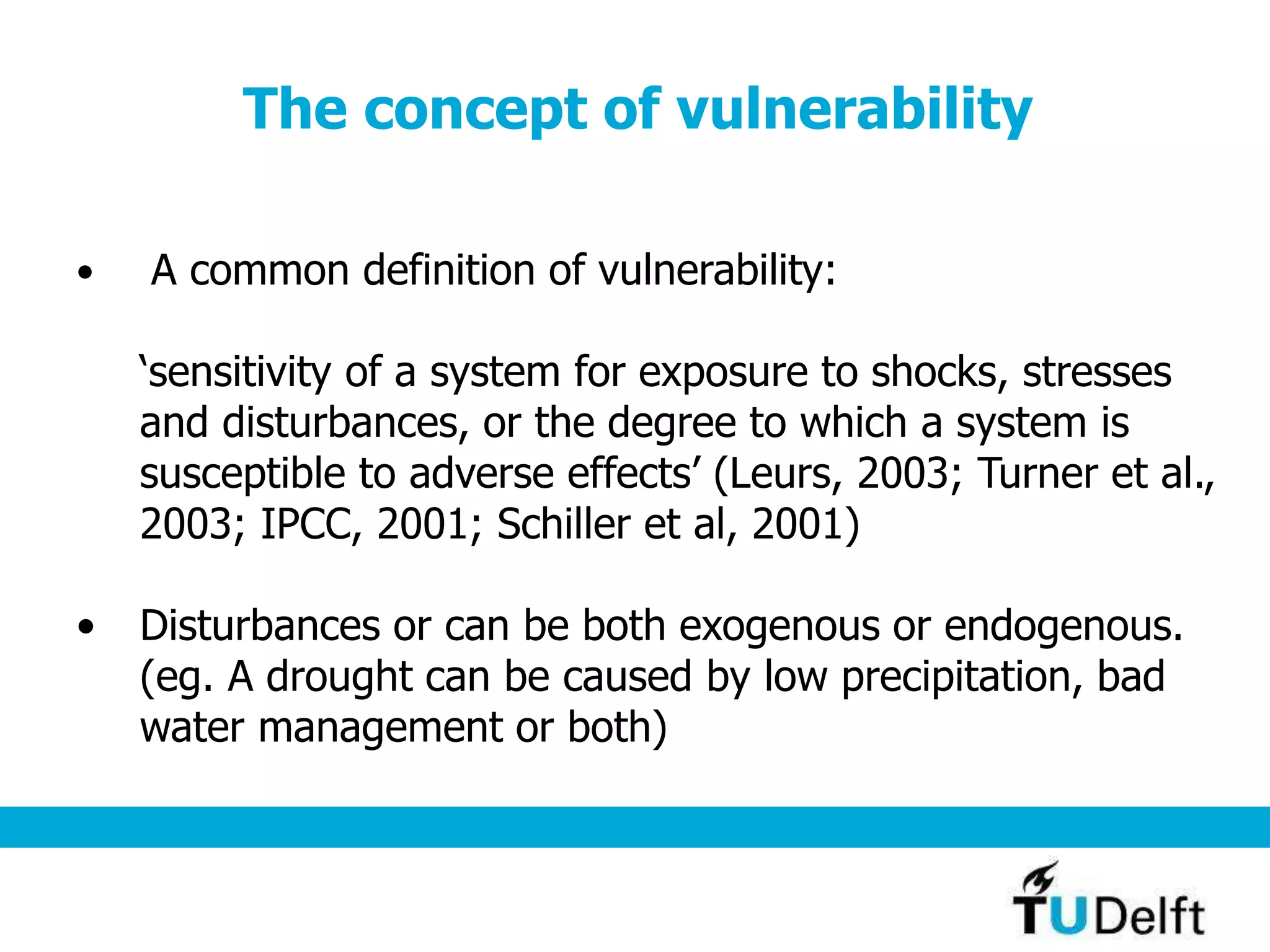 The concept of vulnerability

• A common definition of vulnerability:

‘sensitivity of a system for exposure to shocks, stresses and disturbances, or the degree to which a system is susceptible to adverse effects’ (Leurs, 2003; Turner et al., 2003; IPCC, 2001; Schiller et al, 2001)

• Disturbances or can be both exogenous or endogenous. (eg. A drought can be caused by low precipitation, bad water management or both)

TUDelft